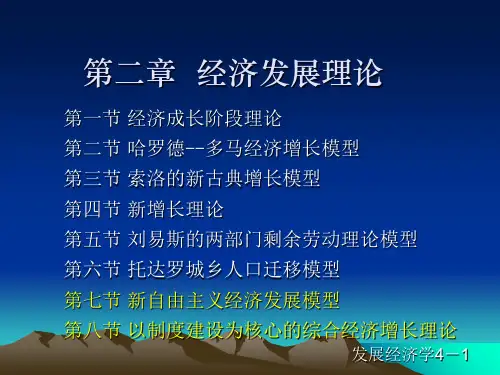 第二章 经济发展理论

第一节 经济成长阶段理论
第二节 哈罗德--多马经济增长模型
第三节 索洛的新古典增长模型
第四节 新增长理论
第五节 刘易斯的两部门剩余劳动理论模型
第六节 托达罗城乡人口迁移模型
第七节 新自由主义经济发展模型
第八节 以制度建设为核心的综合经济增长理论

发展经济学4－1